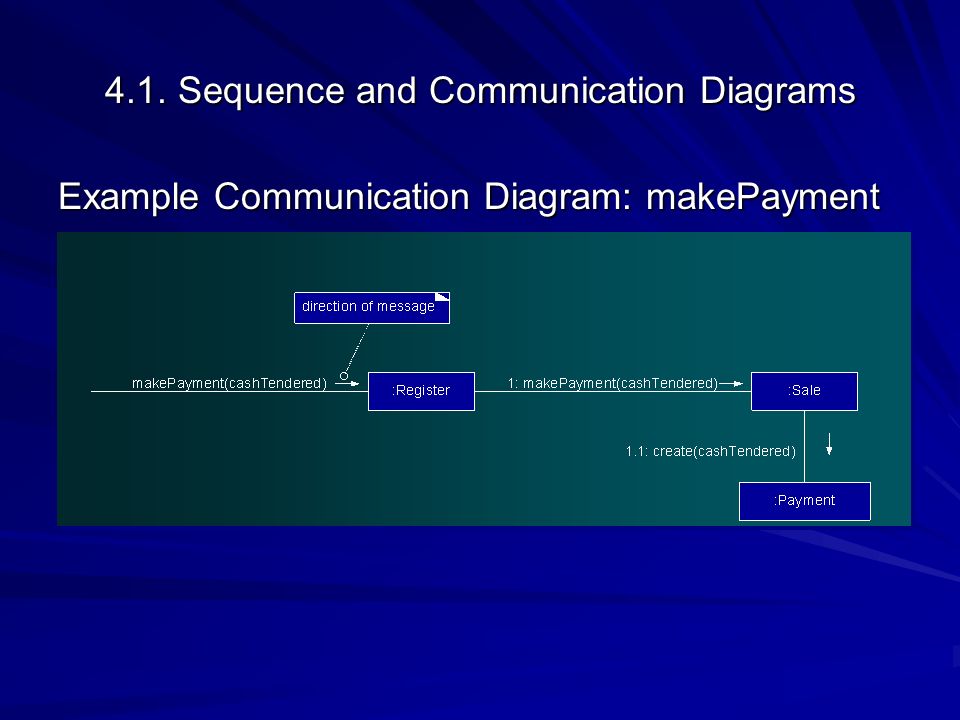 4.1. Sequence and Communication Diagrams

Example Communication Diagram: makePayment

direction of message

makePayment(cashTendered)

:Register

1: makePayment(cashTendered)

:Sale

1.1: create(cashTendered)

:Payment